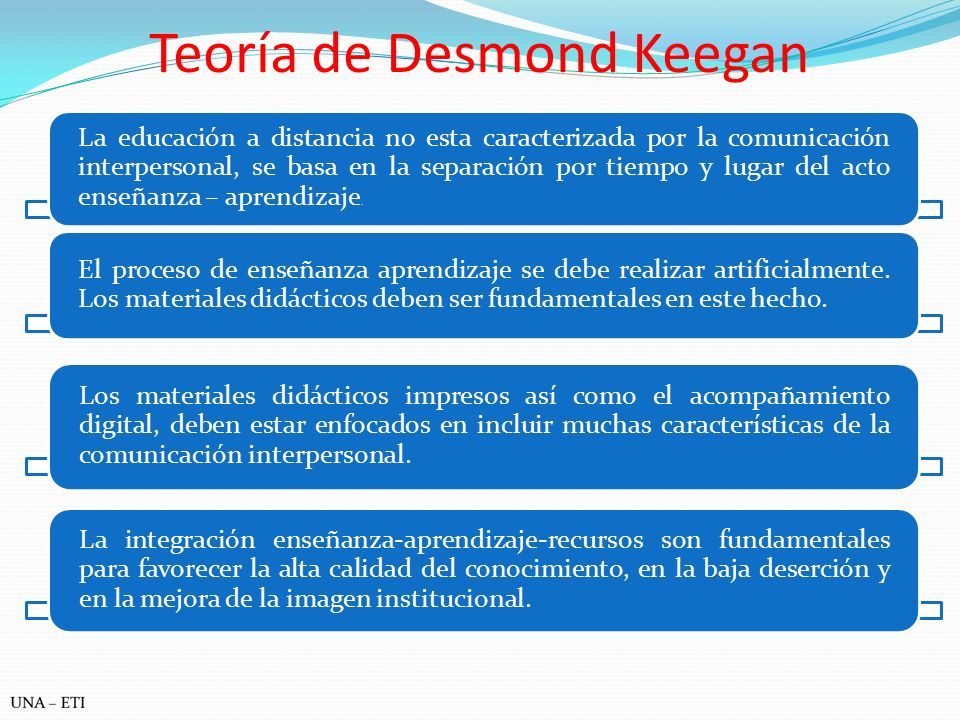 Teoría de Desmond Keegan

La educación a distancia no esta caracterizada por la comunicación interpersonal, se basa en la separación por tiempo y lugar del acto enseñanza – aprendizaje.

El proceso de enseñanza aprendizaje se debe realizar artificialmente. Los materiales didácticos deben ser fundamentales en este hecho.

Los materiales didácticos impresos así como el acompañamiento digital, deben estar enfocados en incluir muchas características de la comunicación interpersonal.

La integración enseñanza-aprendizaje-recursos son fundamentales para favorecer la alta calidad del conocimiento, en la baja deserción y en la mejora de la imagen institucional.

UNA – ETI